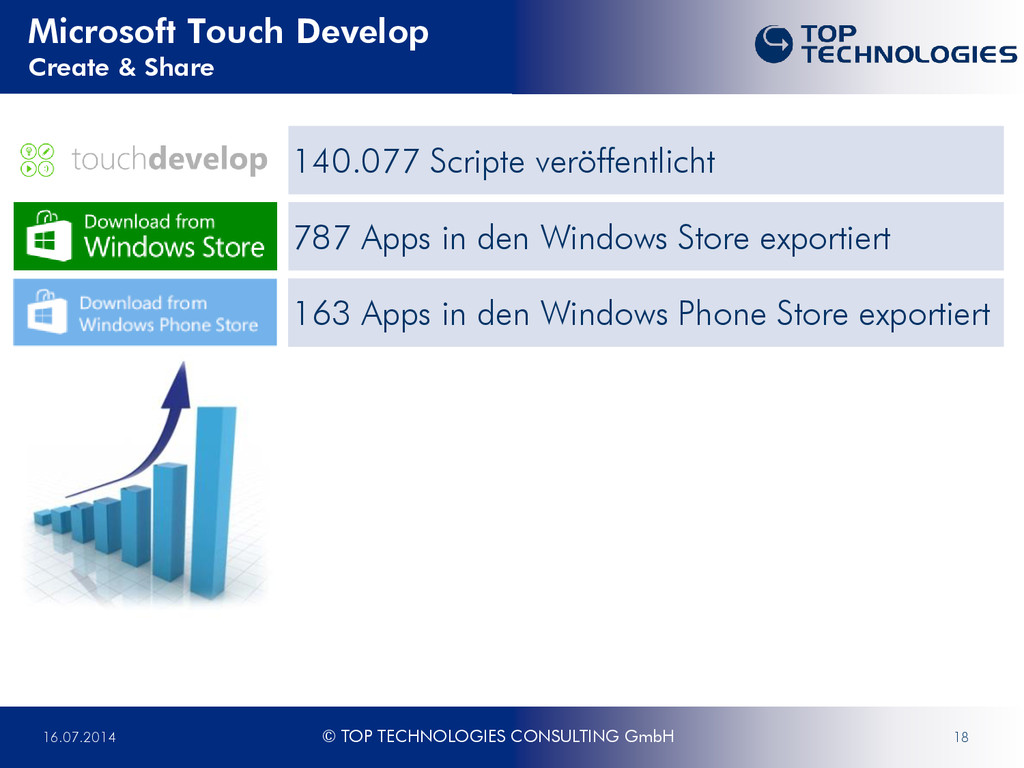 Microsoft Touch Develop
Create & Share

TOP TECHNOLOGIES

touchdevelop

140.077 Scripte veröffentlicht

Download from Windows Store

787 Apps in den Windows Store exportiert

Download from Windows Phone Store

163 Apps in den Windows Phone Store exportiert

16.07.2014

© TOP TECHNOLOGIES CONSULTING GmbH

18